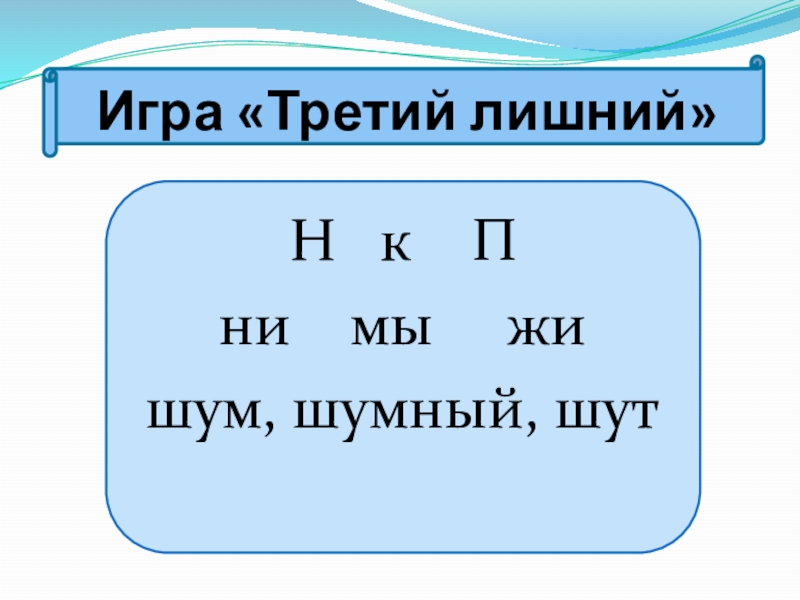 Игра «Третий лишний»

Н к П

ни мы жи

шум, шумный, шут